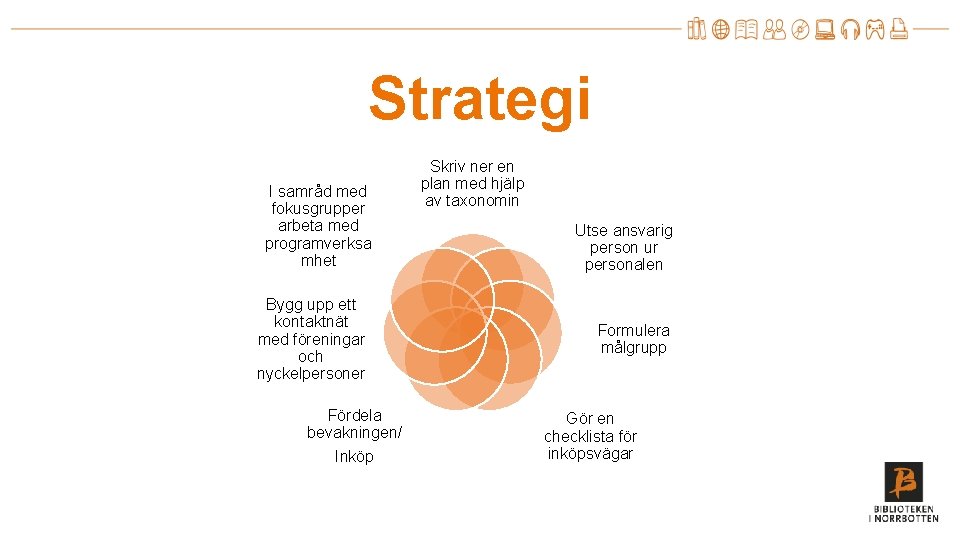 Strategi

Skriv ner en plan med hjälp av taxonomin

Utse ansvarig person ur personalen

Formulera målgrupp

Gör en checklista för inköpsvägar

Fördela bevakningen/ Inköp

Bygg upp ett kontaktnät med föreningar och nyckelpersoner

I samråd med fokusgrupper arbeta med programverksa mhet

BIBLIOTEKEN I NORRBOTTEN